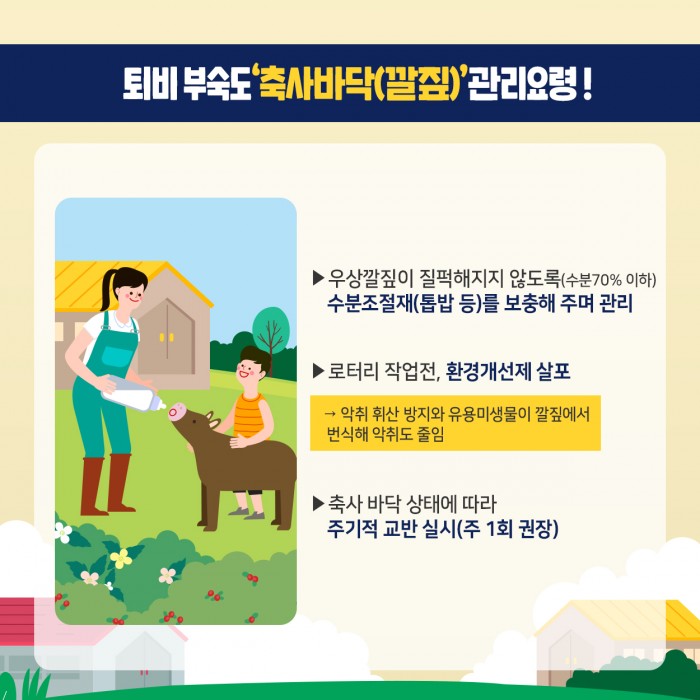 퇴비 부숙도 '축사바닥(깔짚)' 관리요령 !

▶ 우상깔짚이 질퍽해지지 않도록(수분70% 이하) 수분조절재(톱밥 등)를 보충해 주며 관리

▶ 로터리 작업전, 환경개선제 살포

→ 악취 휘산 방지와 유용미생물이 깔짚에서 번식해 악취도 줄임

▶ 축사 바닥 상태에 따라 주기적 교반 실시(주 1회 권장)